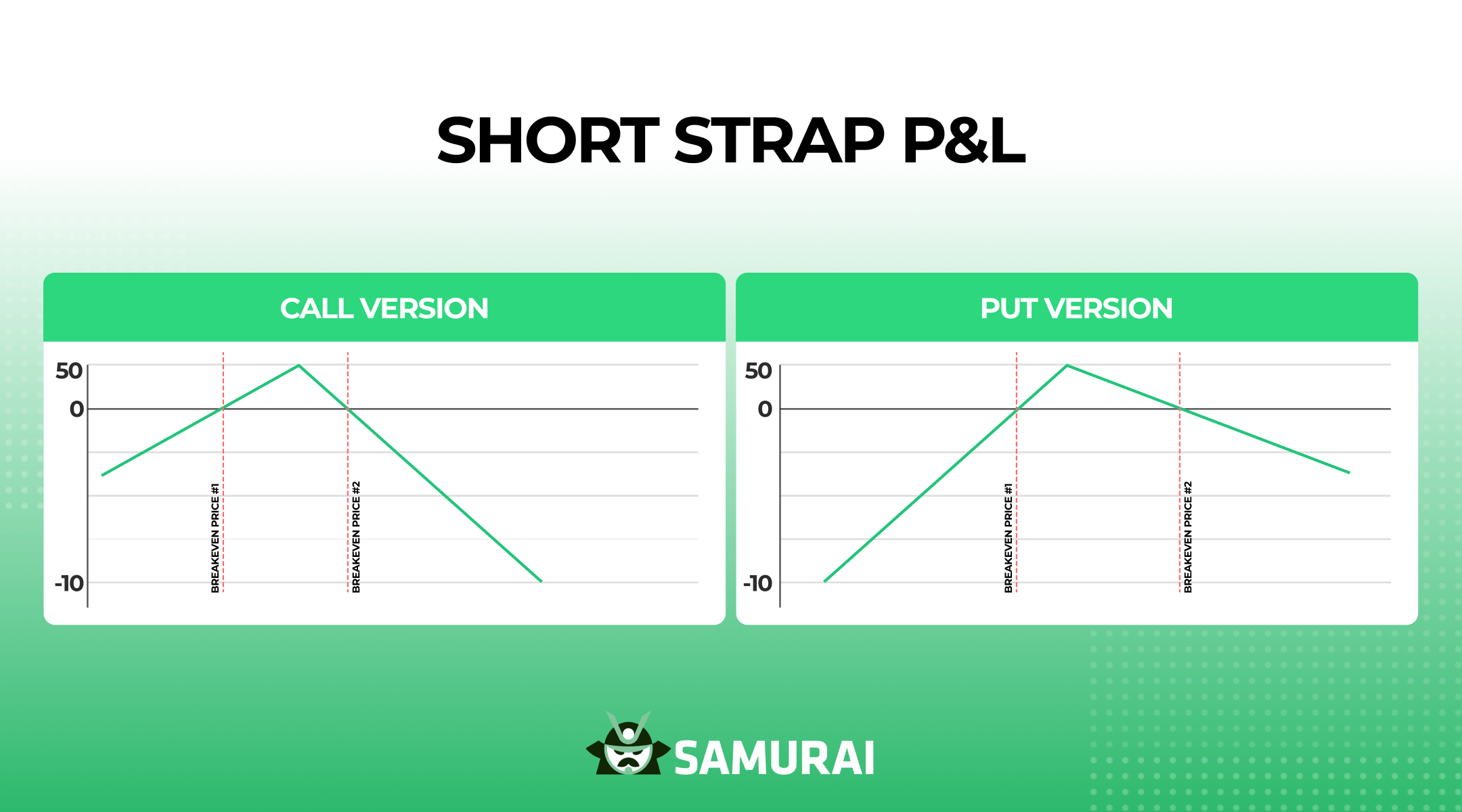 SHORT STRAP P&L

CALL VERSION

50
0
-10
BREAKEVEN PRICE #1
BREAKEVEN PRICE #2

PUT VERSION

50
0
-10
BREAKEVEN PRICE #1
BREAKEVEN PRICE #2

SAMURAI